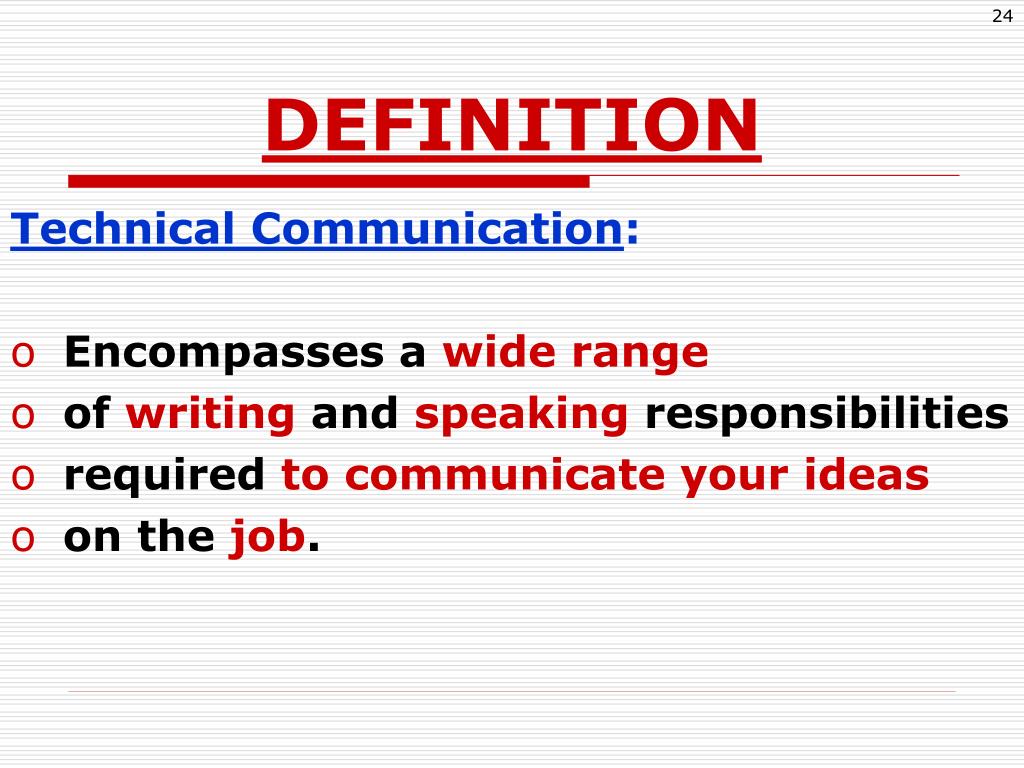 24

DEFINITION

Technical Communication:

o Encompasses a wide range
o of writing and speaking responsibilities
o required to communicate your ideas
o on the job.